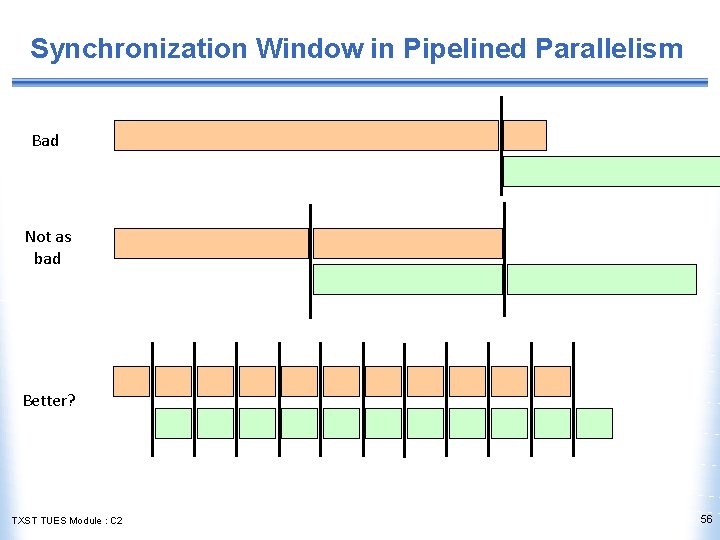 Synchronization Window in Pipelined Parallelism

Bad

Not as bad

Better?

TXST TUES Module : C2

56